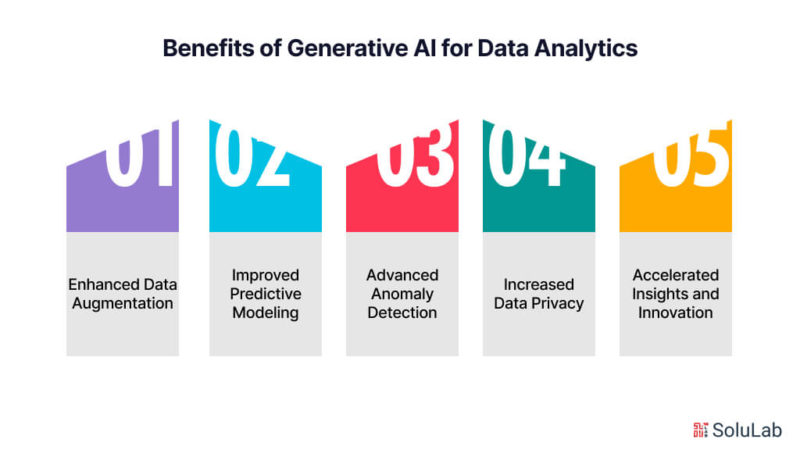 Benefits of Generative AI for Data Analytics

01

Enhanced Data Augmentation

02

Improved Predictive Modeling

03

Advanced Anomaly Detection

04

Increased Data Privacy

05

Accelerated Insights and Innovation

SoluLab